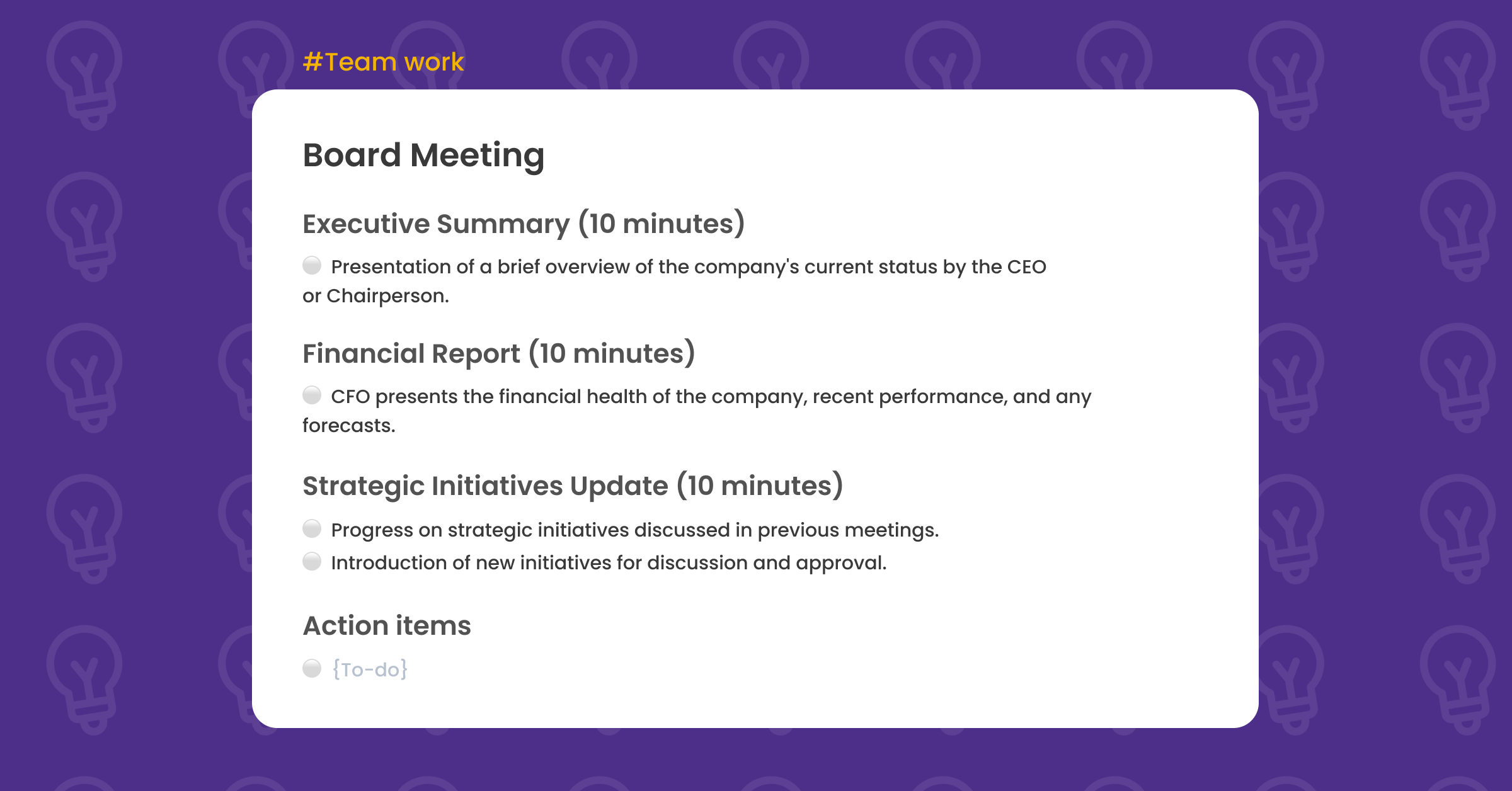 #Team work

Board Meeting

Executive Summary (10 minutes)

Presentation of a brief overview of the company's current status by the CEO or Chairperson.

Financial Report (10 minutes)

CFO presents the financial health of the company, recent performance, and any forecasts.

Strategic Initiatives Update (10 minutes)

Progress on strategic initiatives discussed in previous meetings.

Introduction of new initiatives for discussion and approval.

Action items

{To-do}